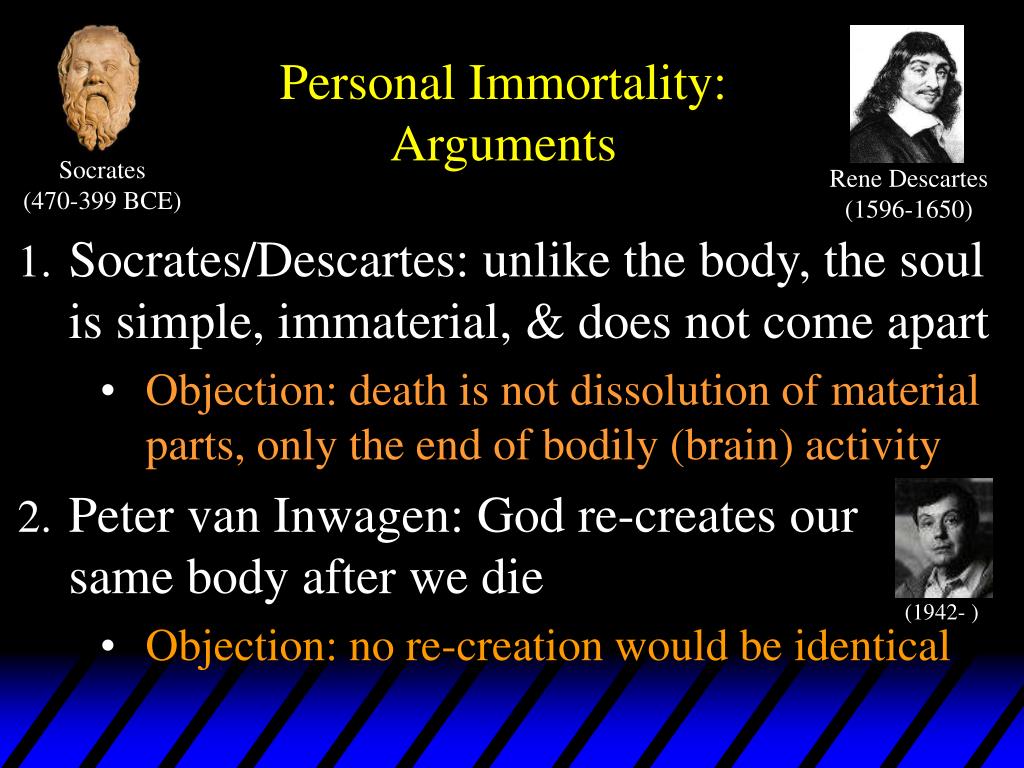 Socrates
(470-399 BCE)

Personal Immortality: Arguments

Rene Descartes
(1596-1650)

1. Socrates/Descartes: unlike the body, the soul is simple, immaterial, & does not come apart
• Objection: death is not dissolution of material parts, only the end of bodily (brain) activity
2. Peter van Inwagen: God re-creates our same body after we die

(1942- )

• Objection: no re-creation would be identical